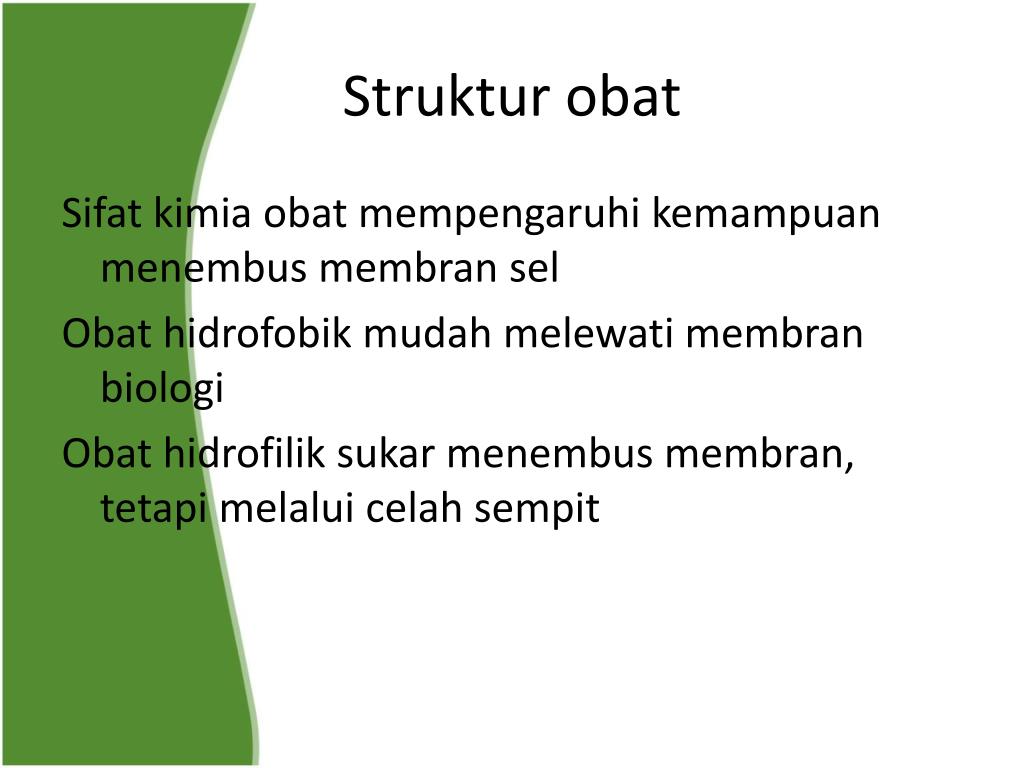 Struktur obat

Sifat kimia obat mempengaruhi kemampuan menembus membran sel

Obat hidrofobik mudah melewati membran biologi

Obat hidrofilik sukar menembus membran, tetapi melalui celah sempit